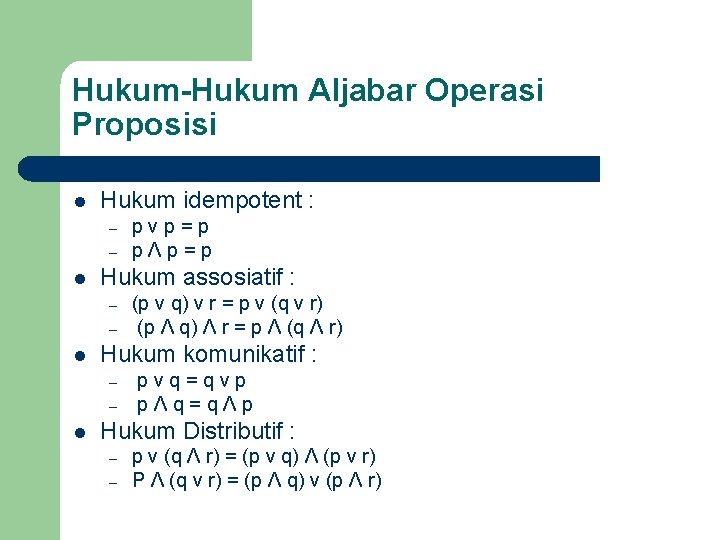 Hukum-Hukum Aljabar Operasi Proposisi

- Hukum idempotent :
  - $p \vee p = p$
  - $p \wedge p = p$
- Hukum assosiatif :
  - $(p \vee q) \vee r = p \vee (q \vee r)$
  - $(p \wedge q) \wedge r = p \wedge (q \wedge r)$
- Hukum komunikatif :
  - $p \vee q = q \vee p$
  - $p \wedge q = q \wedge p$
- Hukum Distributif :
  - $p \vee (q \wedge r) = (p \vee q) \wedge (p \vee r)$
  - $P \wedge (q \vee r) = (p \wedge q) \vee (p \wedge r)$